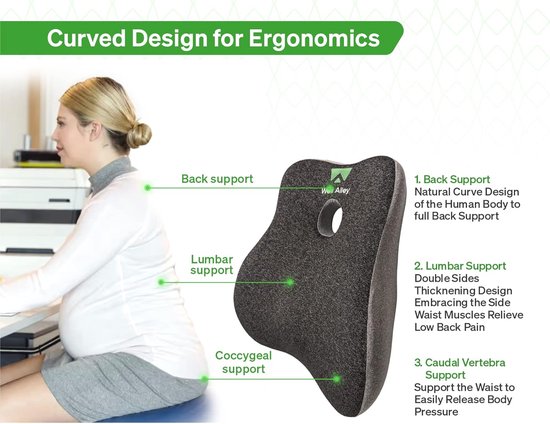 Curved Design for Ergonomics

Back support

Lumbar support

Coccygeal support

Well Alley

1. Back Support
Natural Curve Design of the Human Body to full Back Support

2. Lumbar Support
Double Sides Thicknening Design Embracing the Side Waist Muscles Relieve Low Back Pain

3. Caudal Vertebra Support
Support the Waist to Easily Release Body Pressure